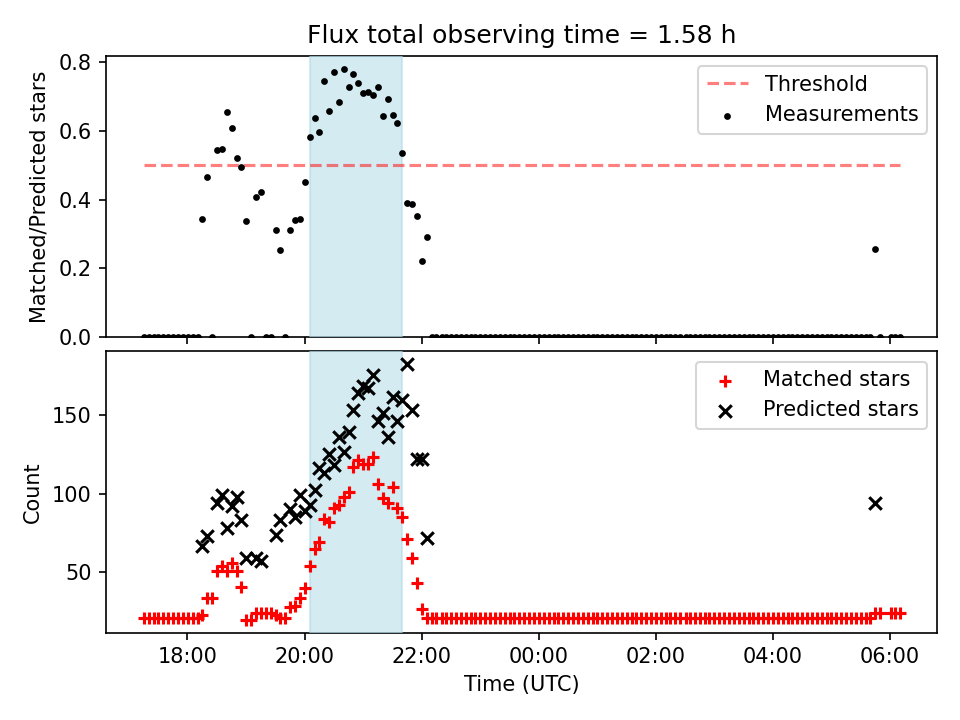 Flux total observing time = 1.58 h

Matched/Predicted stars

0.8
0.6
0.4
0.2
0.0

Threshold
Measurements

Count

150
100
50

Matched stars
Predicted stars

18:00
20:00
22:00
00:00
02:00
04:00
06:00

Time (UTC)